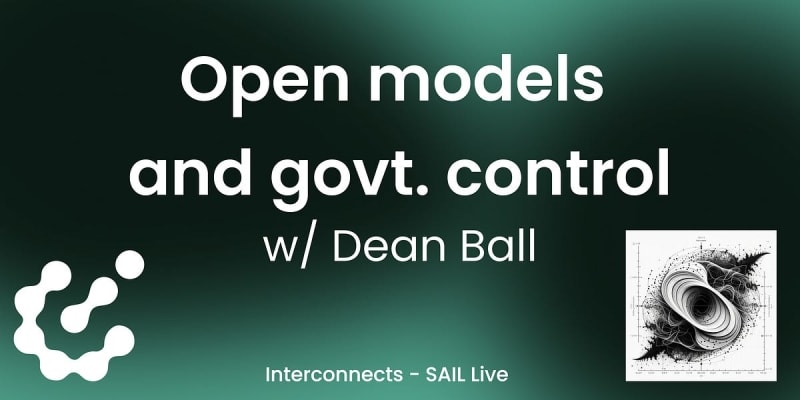 Open models and govt. control

w/ Dean Ball

Interconnects - SAIL Live